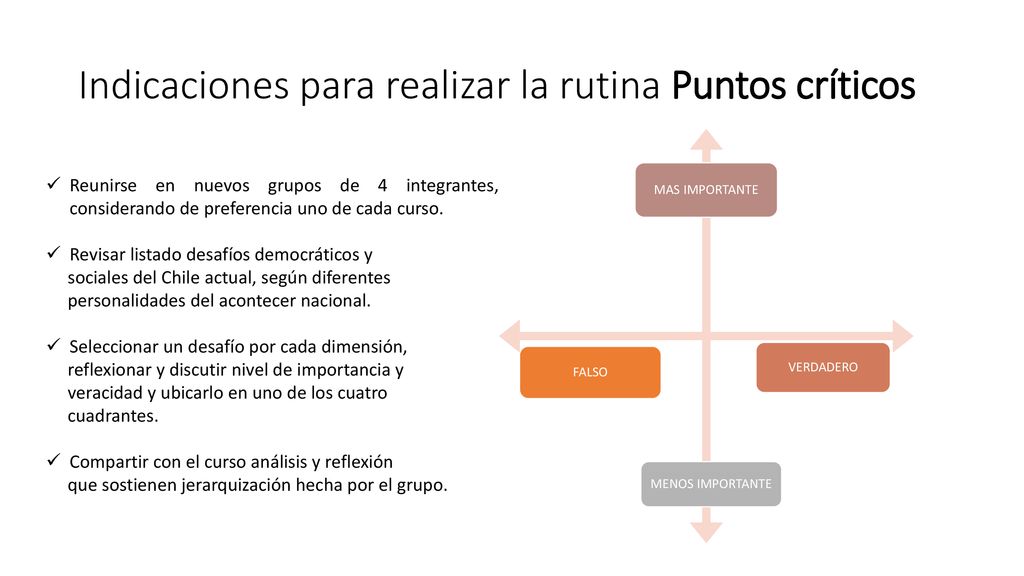 Indicaciones para realizar la rutina Puntos críticos

✓ Reunirse en nuevos grupos de 4 integrantes, considerando de preferencia uno de cada curso.

✓ Revisar listado desafíos democráticos y sociales del Chile actual, según diferentes personalidades del acontecer nacional.

✓ Seleccionar un desafío por cada dimensión, reflexionar y discutir nivel de importancia y veracidad y ubicarlo en uno de los cuatro cuadrantes.

✓ Compartir con el curso análisis y reflexión que sostienen jerarquización hecha por el grupo.

MAS IMPORTANTE

FALSO

VERDADERO

MENOS IMPORTANTE